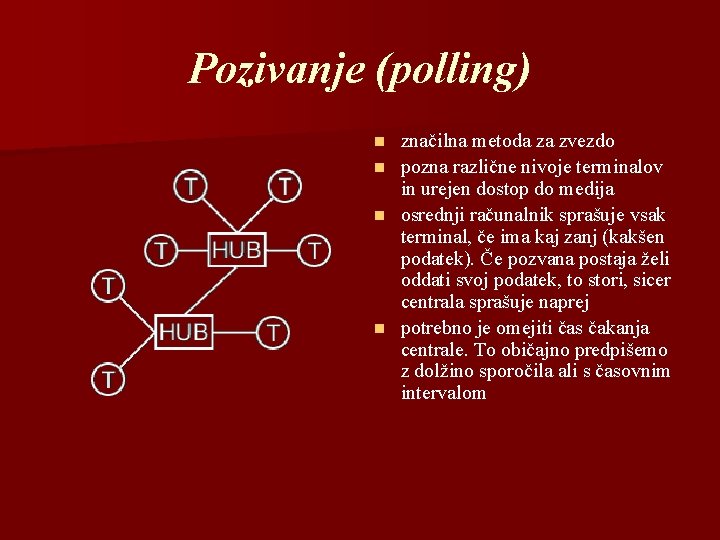 Pozivanje (polling)

T T T HUB T T HUB T T

- značilna metoda za zvezdo
- pozna različne nivoje terminalov in urejen dostop do medija
- osrednji računalnik sprašuje vsak terminal, če ima kaj zanj (kakšen podatek). Če pozvana postaja želi oddati svoj podatek, to stori, sicer centrala sprašuje naprej
- potrebno je omejiti čas čakanja centrale. To običajno predpišemo z dolžino sporočila ali s časovnim intervalom